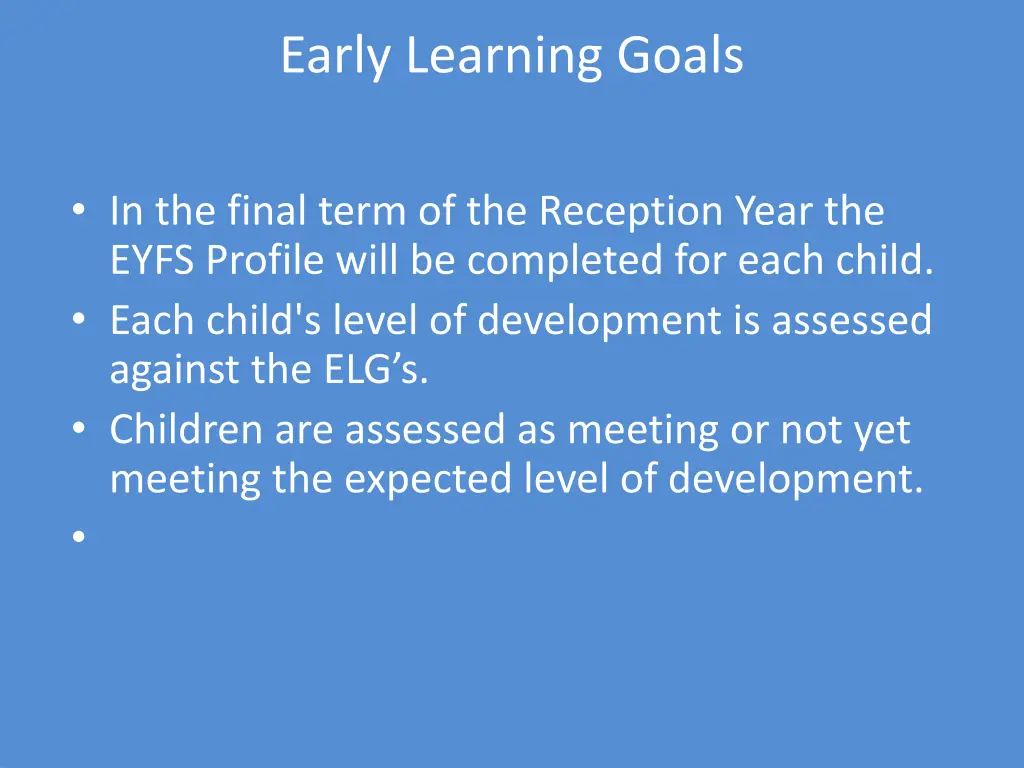 Early Learning Goals

• In the final term of the Reception Year the EYFS Profile will be completed for each child.
• Each child's level of development is assessed against the ELG’s.
• Children are assessed as meeting or not yet meeting the expected level of development.
•